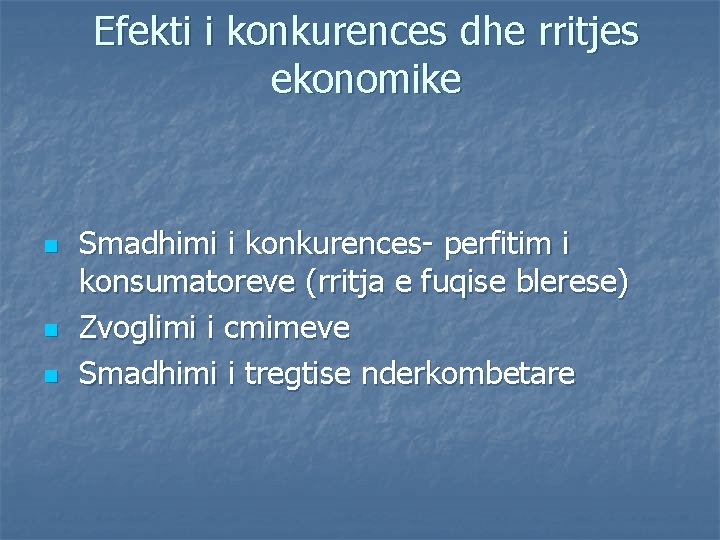 Efekti i konkurences dhe rritjes ekonomike

- Smadhimi i konkurences- perfitim i konsumatoreve (rritja e fuqise blerese)
- Zvoglimi i cmimeve
- Smadhimi i tregtise nderkombetare